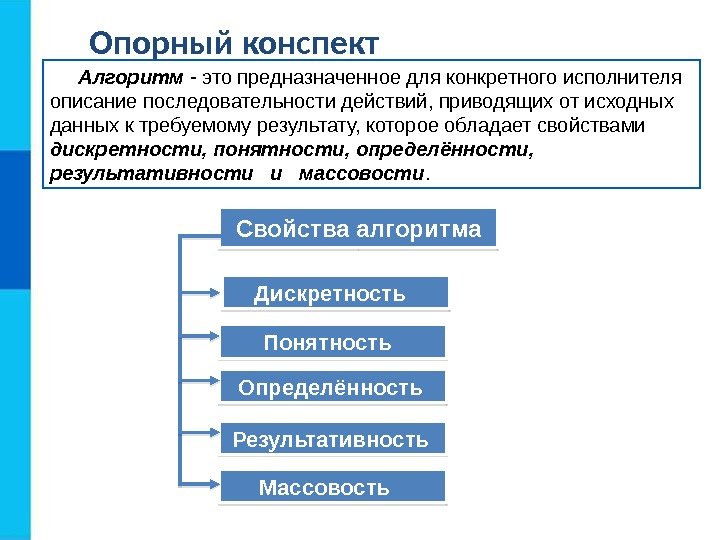 Опорный конспект

Алгоритм - это предназначенное для конкретного исполнителя описание последовательности действий, приводящих от исходных данных к требуемому результату, которое обладает свойствами дискретности, понятности, определённости, результативности и массовости.

Свойства алгоритма

Дискретность

Понятность

Определённость

Результативность

Массовость